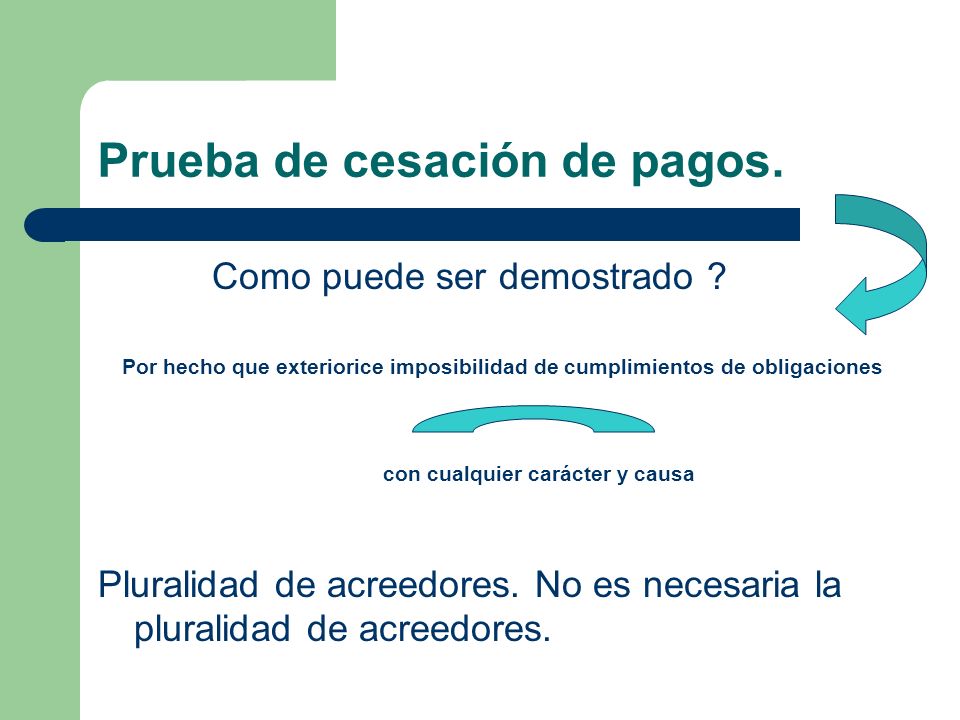 Prueba de cesación de pagos.

Como puede ser demostrado ?

Por hecho que exteriorice imposibilidad de cumplimientos de obligaciones

con cualquier carácter y causa

Pluralidad de acreedores. No es necesaria la pluralidad de acreedores.